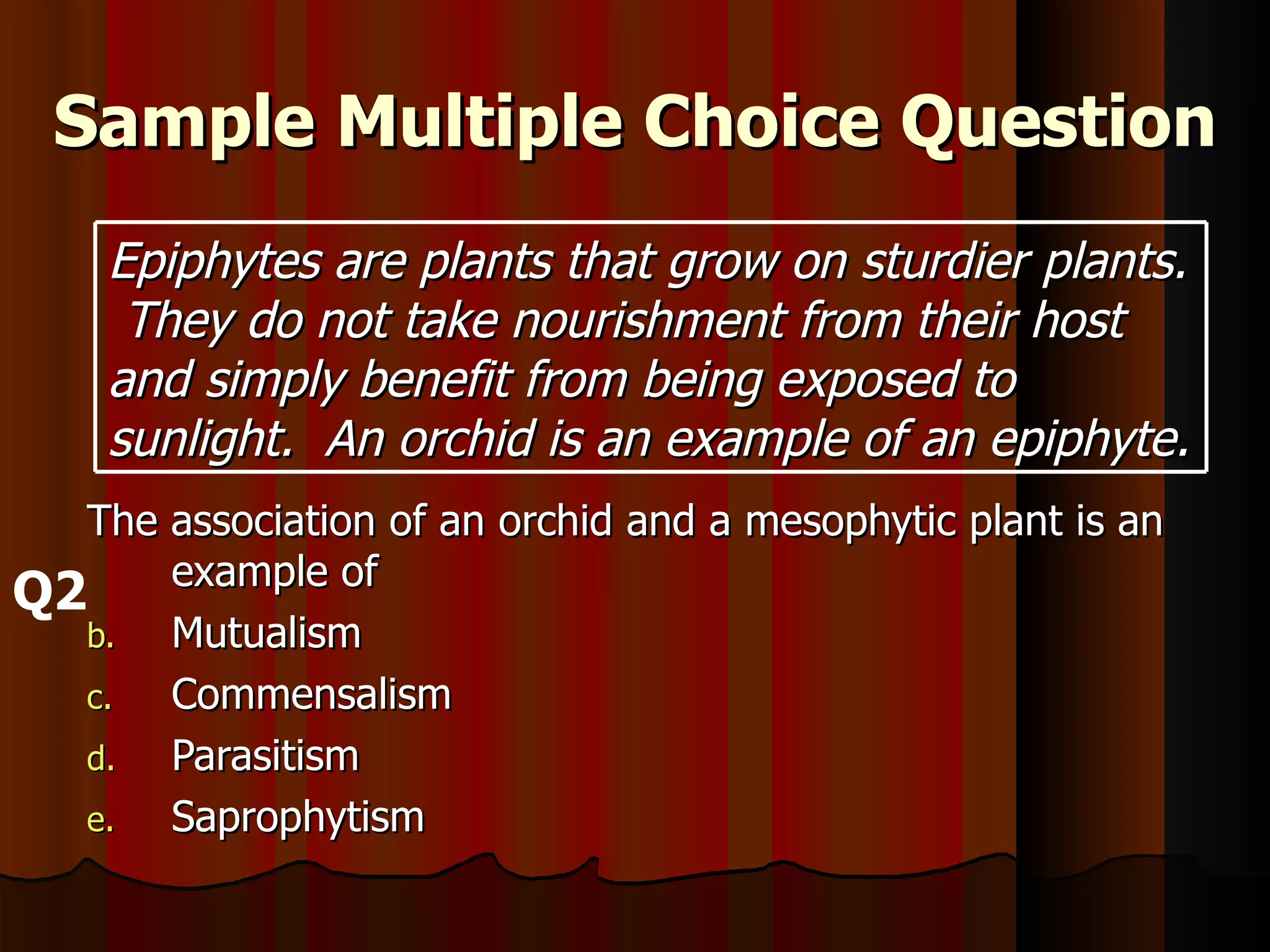 Sample Multiple Choice Question

Epiphytes are plants that grow on sturdier plants. They do not take nourishment from their host and simply benefit from being exposed to sunlight. An orchid is an example of an epiphyte.

Q2

The association of an orchid and a mesophytic plant is an example of

b. Mutualism
c. Commensalism
d. Parasitism
e. Saprophytism